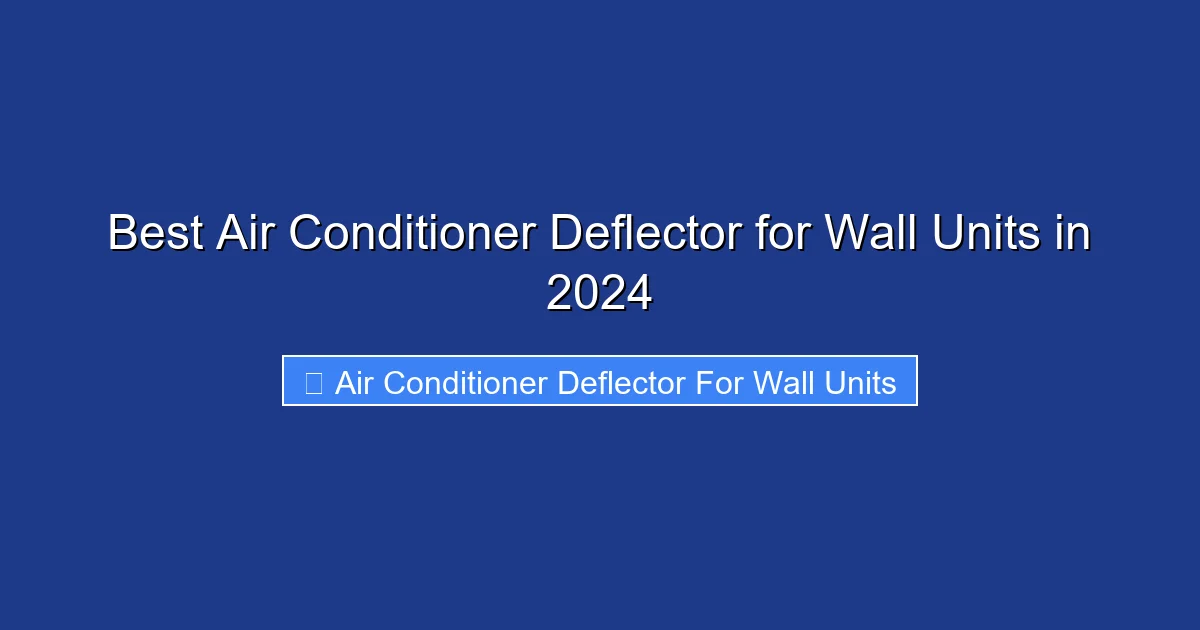 Best Air Conditioner Deflector for Wall Units in 2024

Air Conditioner Deflector For Wall Units